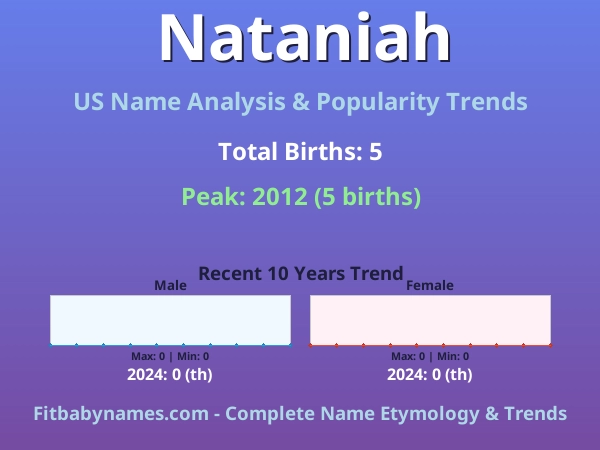 Nataniah

US Name Analysis & Popularity Trends

Total Births: 5

Peak: 2012 (5 births)

Recent 10 Years Trend

Male

Max: 0 | Min: 0

2024: 0 (th)

Female

Max: 0 | Min: 0

2024: 0 (th)

Fitbabynames.com - Complete Name Etymology & Trends